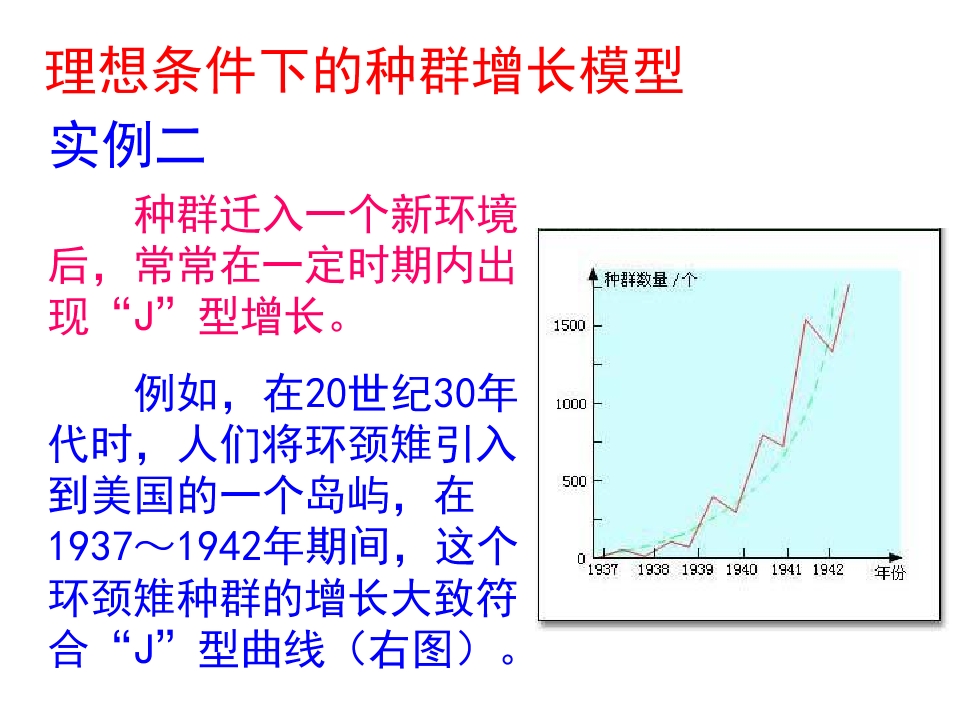 理想条件下的种群增长模型

实例二

种群迁入一个新环境后，常常在一定时期内出现“J”型增长。

例如，在20世纪30年代时，人们将环颈雉引入到美国的一个岛屿，在1937～1942年期间，这个环颈雉种群的增长大致符合“J”型曲线（右图）。

种群数量/个
1500
1000
500
0
1937
1938
1939
1940
1941
1942
年份